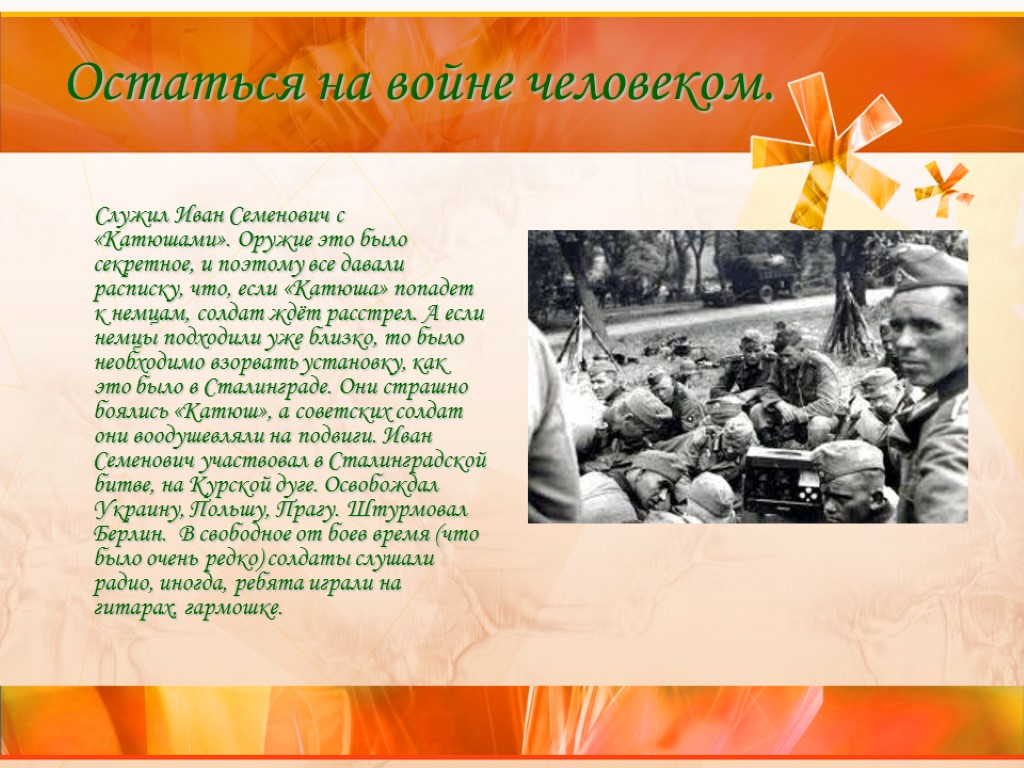 Остаться на войне человеком.

Служил Иван Семенович с «Катюшами». Оружие это было секретное, и поэтому все давали расписку, что, если «Катюша» попадет к немцам, солдат ждёт расстрел. А если немцы подходили уже близко, то было необходимо взорвать установку, как это было в Сталинграде. Они страшно боялись «Катюш», а советских солдат они воодушевляли на подвиги. Иван Семенович участвовал в Сталинградской битве, на Курской дуге. Освобождал Украину, Польшу, Прагу. Штурмовал Берлин. В свободное от боев время (что было очень редко) солдаты слушали радио, иногда, ребята играли на гитарах, гармошке.